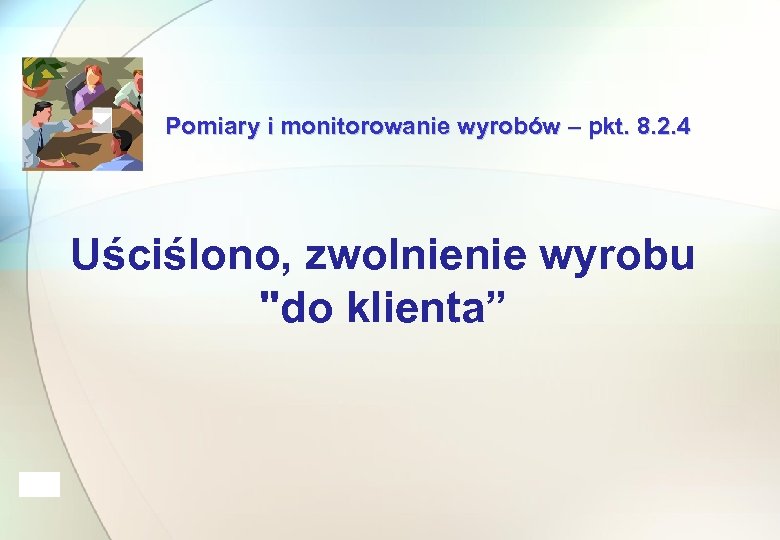 Pomiary i monitorowanie wyrobów – pkt. 8.2.4

Uściślono, zwolnienie wyrobu "do klienta”